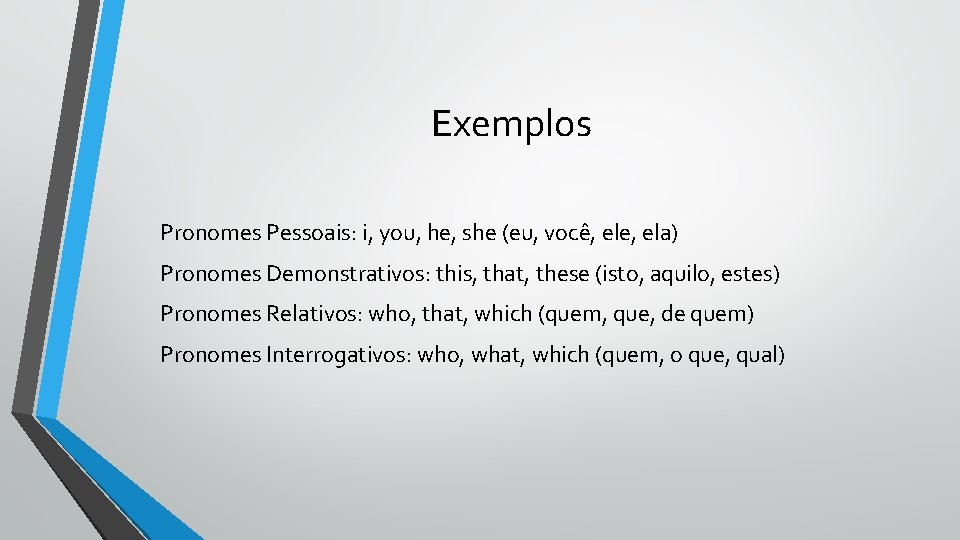 Exemplos

Pronomes Pessoais: i, you, he, she (eu, você, ele, ela)

Pronomes Demonstrativos: this, that, these (isto, aquilo, estes)

Pronomes Relativos: who, that, which (quem, que, de quem)

Pronomes Interrogativos: who, what, which (quem, o que, qual)